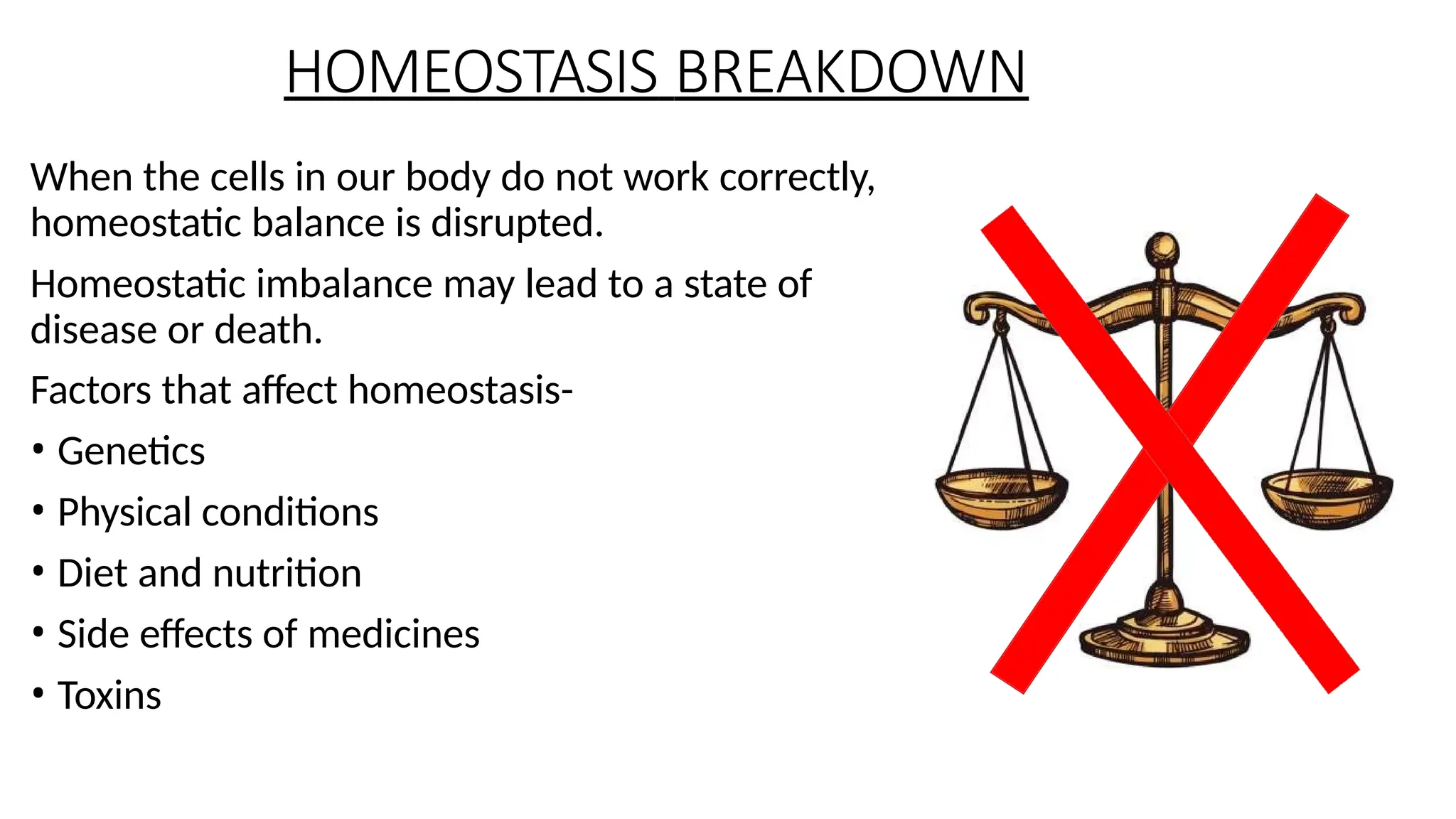 HOMEOSTASIS BREAKDOWN

When the cells in our body do not work correctly, homeostatic balance is disrupted.

Homeostatic imbalance may lead to a state of disease or death.

Factors that affect homeostasis-

• Genetics
• Physical conditions
• Diet and nutrition
• Side effects of medicines
• Toxins